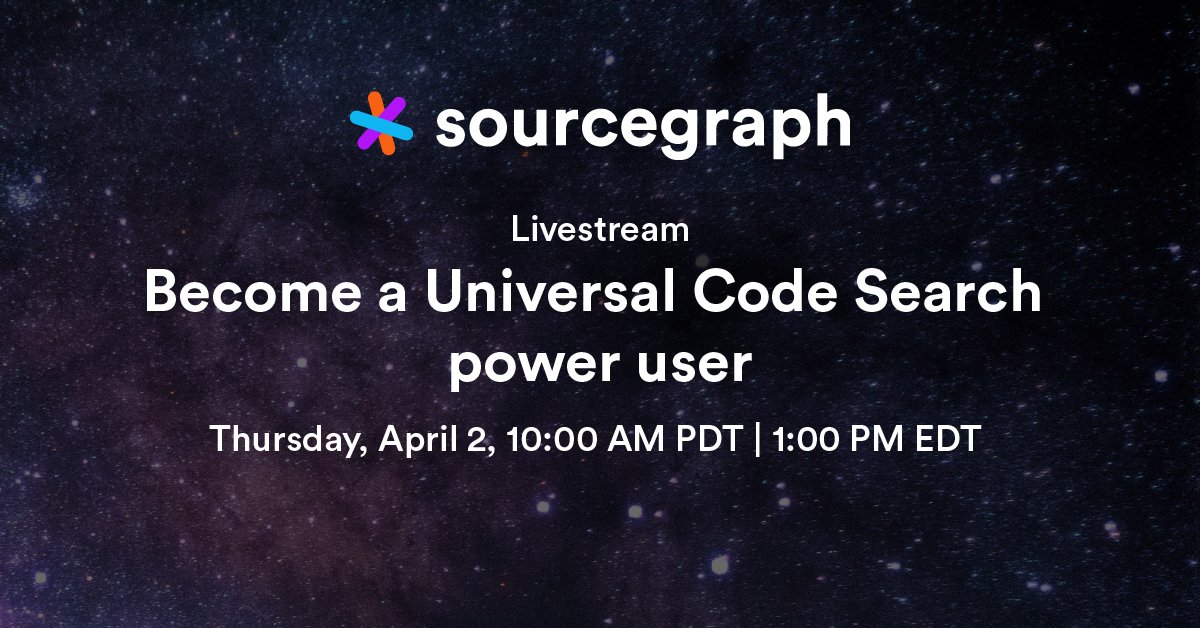 sourcegraph

Livestream

Become a Universal Code Search power user

Thursday, April 2, 10:00 AM PDT | 1:00 PM EDT